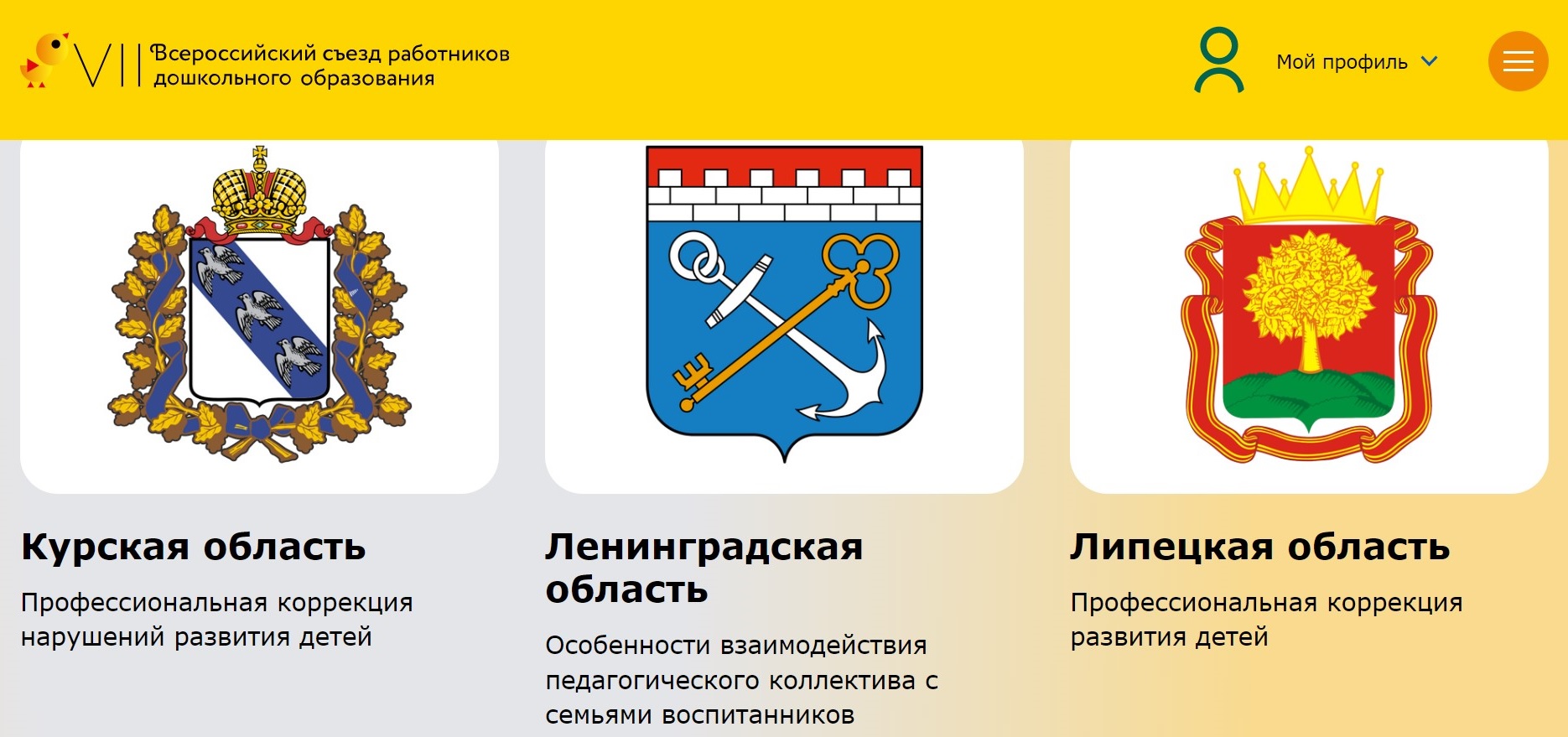 VII Всероссийский съезд работников дошкольного образования

Мой профиль

Курская область

Профессиональная коррекция нарушений развития детей

Ленинградская область

Особенности взаимодействия педагогического коллектива с семьями воспитанников

Липецкая область

Профессиональная коррекция развития детей